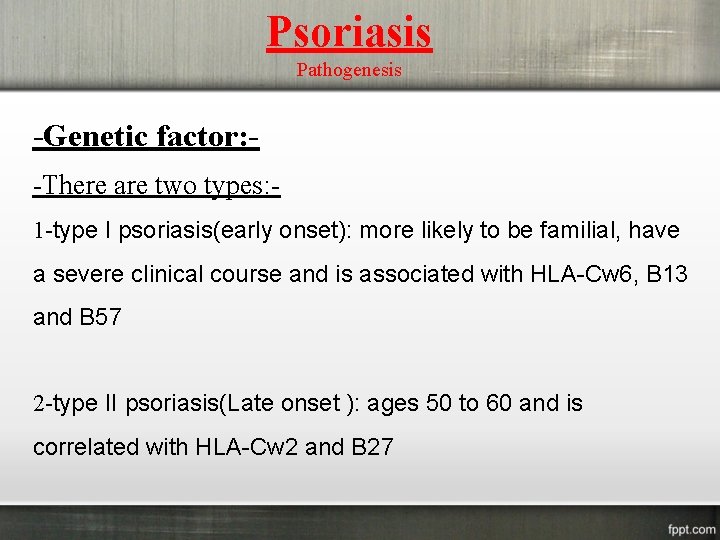 Psoriasis
Pathogenesis

-Genetic factor:-

-There are two types:-

1-type I psoriasis(early onset): more likely to be familial, have a severe clinical course and is associated with HLA-Cw6, B13 and B57

2-type II psoriasis(Late onset ): ages 50 to 60 and is correlated with HLA-Cw2 and B27

fppt.com